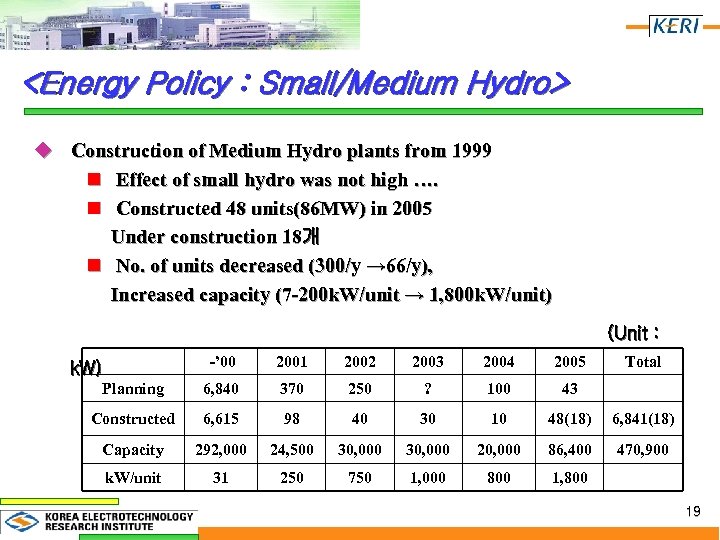 KERI

<Energy Policy : Small/Medium Hydro>

Construction of Medium Hydro plants from 1999

Effect of small hydro was not high ….

Constructed 48 units(86MW) in 2005
Under construction 18개

No. of units decreased (300/y →66/y),
Increased capacity (7-200kW/unit → 1,800kW/unit)

(Unit : kW)

| | -'00 | 2001 | 2002 | 2003 | 2004 | 2005 | Total |
|---|---|---|---|---|---|---|---|
| Planning | 6,840 | 370 | 250 | ? | 100 | 43 | |
| Constructed | 6,615 | 98 | 40 | 30 | 10 | 48(18) | 6,841(18) |
| Capacity | 292,000 | 24,500 | 30,000 | 30,000 | 20,000 | 86,400 | 470,900 |
| kW/unit | 31 | 250 | 750 | 1,000 | 800 | 1,800 | |

KOREA ELECTROTECHNOLOGY RESEARCH INSTITUTE

19